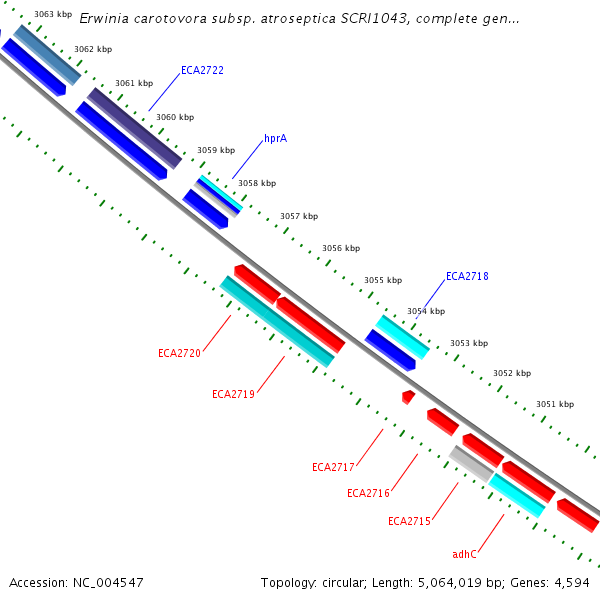 Erwinia carotovora subsp. atroseptica SCRI1043, complete gen...

3063 kbp
3062 kbp
3061 kbp
ECA2722
3060 kbp
3059 kbp
hprA
3058 kbp
3057 kbp
3056 kbp
3055 kbp
ECA2718
3054 kbp
3053 kbp
3052 kbp
3051 kbp
ECA2720
ECA2719
ECA2717
ECA2716
ECA2715
adhC

Accession: NC_004547
Topology: circular; Length: 5,064,019 bp; Genes: 4,594